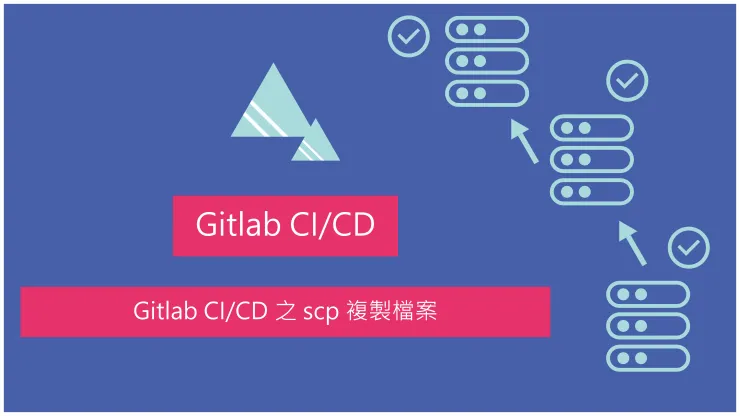 Gitlab CI/CD

Gitlab CI/CD 之 scp 複製檔案